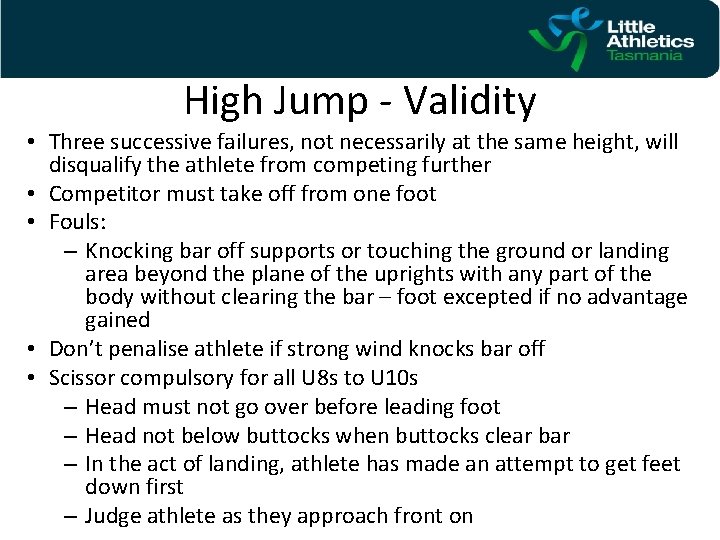 Little Athletics Tasmania

High Jump - Validity

• Three successive failures, not necessarily at the same height, will disqualify the athlete from competing further
• Competitor must take off from one foot
• Fouls:
– Knocking bar off supports or touching the ground or landing area beyond the plane of the uprights with any part of the body without clearing the bar – foot excepted if no advantage gained
• Don't penalise athlete if strong wind knocks bar off
• Scissor compulsory for all U8s to U10s
– Head must not go over before leading foot
– Head not below buttocks when buttocks clear bar
– In the act of landing, athlete has made an attempt to get feet down first
– Judge athlete as they approach front on